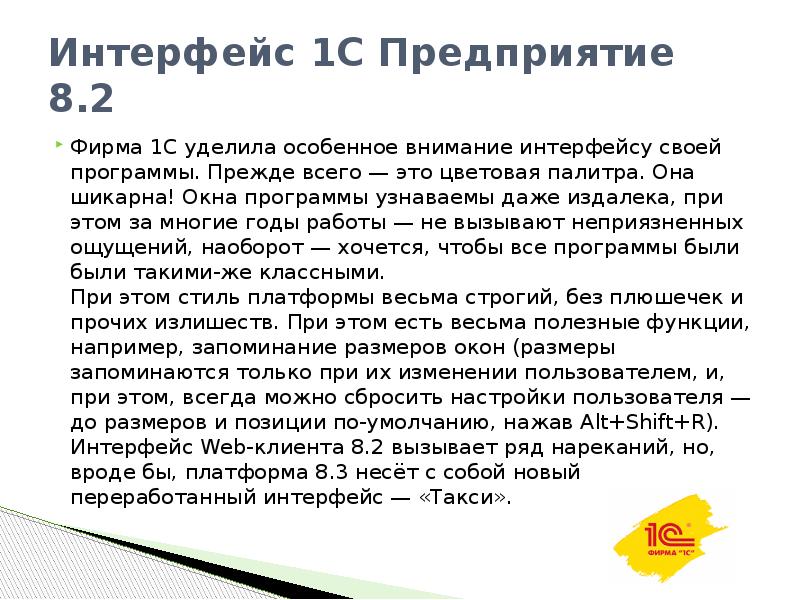 Интерфейс 1С Предприятие 8.2

Фирма 1С уделила особенное внимание интерфейсу своей программы. Прежде всего — это цветовая палитра. Она шикарна! Окна программы узнаваемы даже издалека, при этом за многие годы работы — не вызывают неприязненных ощущений, наоборот — хочется, чтобы все программы были были такими-же классными.
При этом стиль платформы весьма строгий, без плюшечек и прочих излишеств. При этом есть весьма полезные функции, например, запоминание размеров окон (размеры запоминаются только при их изменении пользователем, и, при этом, всегда можно сбросить настройки пользователя — до размеров и позиции по-умолчанию, нажав Alt+Shift+R).
Интерфейс Web-клиента 8.2 вызывает ряд нареканий, но, вроде бы, платформа 8.3 несёт с собой новый переработанный интерфейс — «Такси».

1С
ФИРМА "1С"